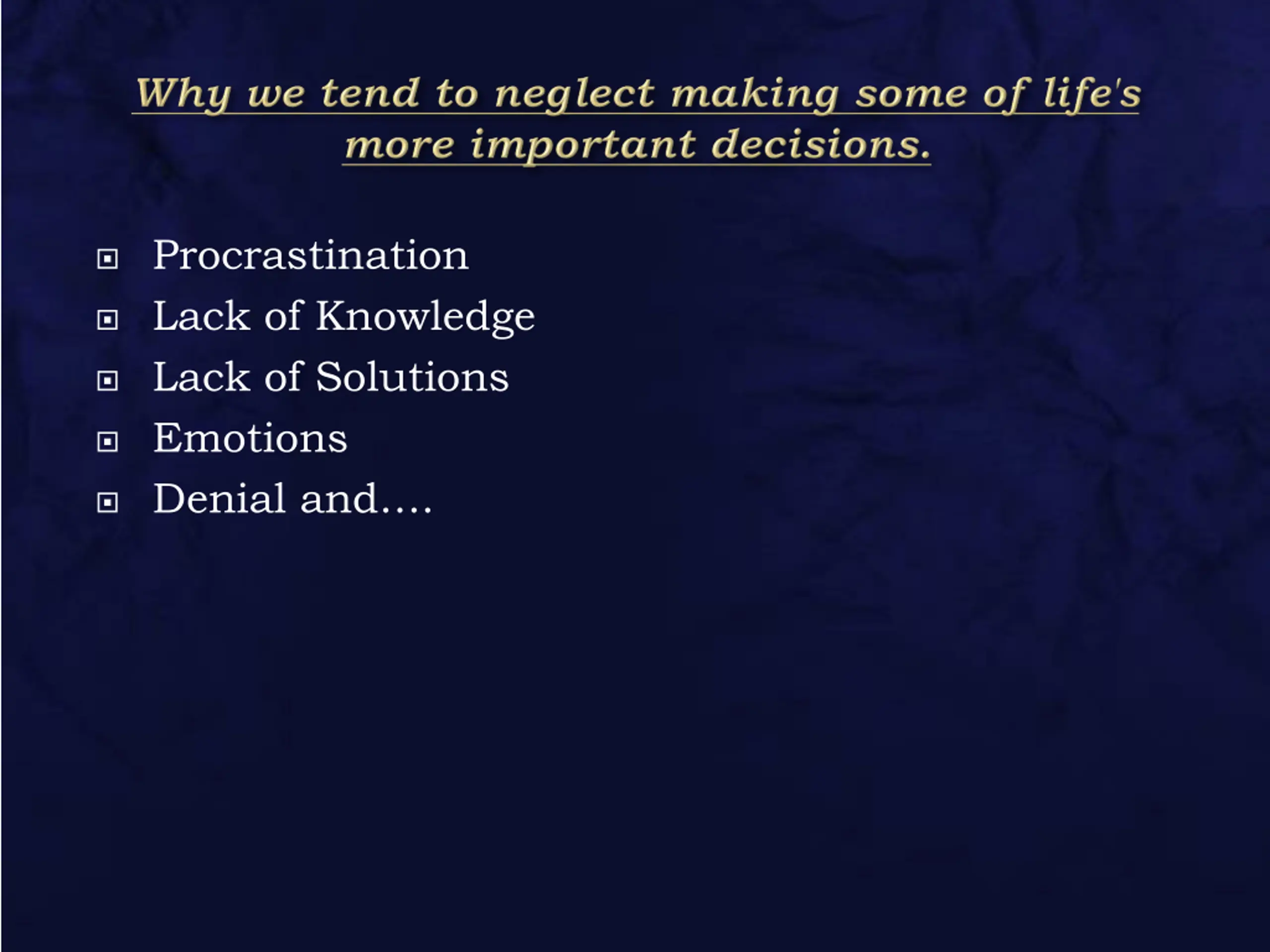 Why we tend to neglect making some of life's more important decisions.

- Procrastination
- Lack of Knowledge
- Lack of Solutions
- Emotions
- Denial and….